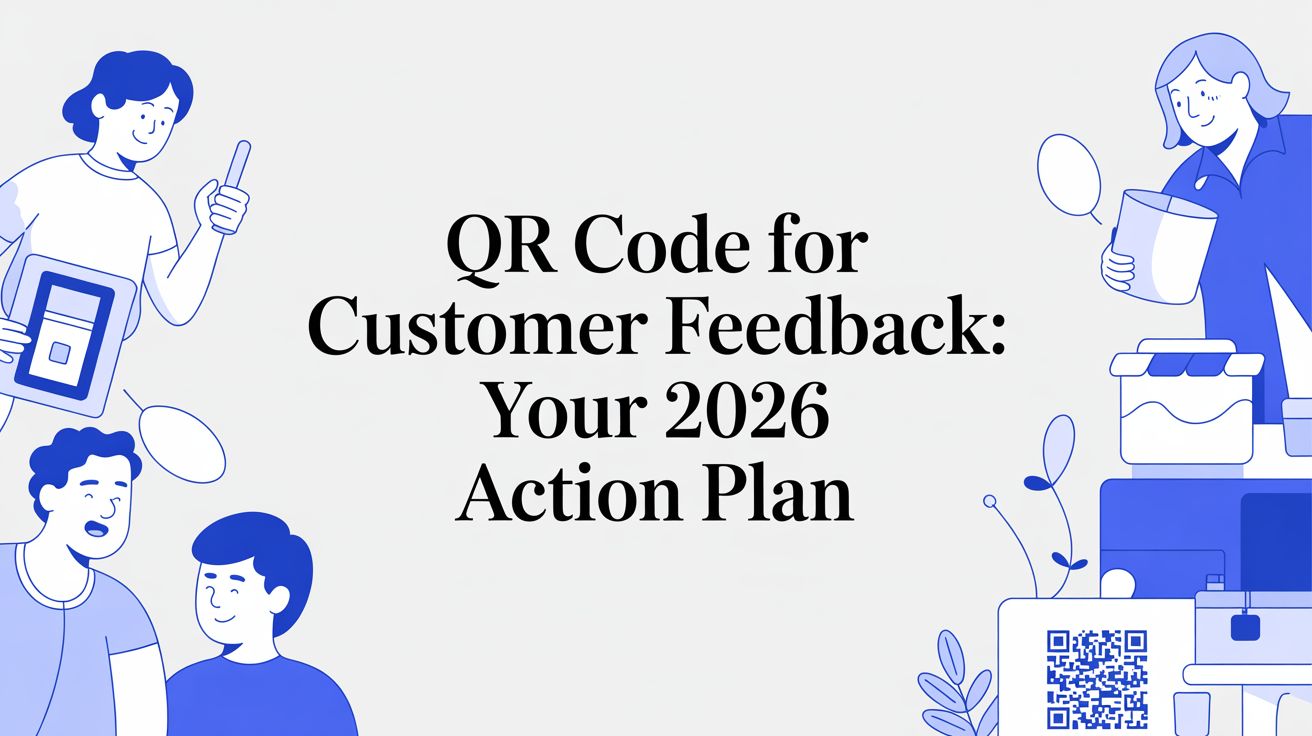 QR Code for Customer Feedback: Your 2026 Action Plan